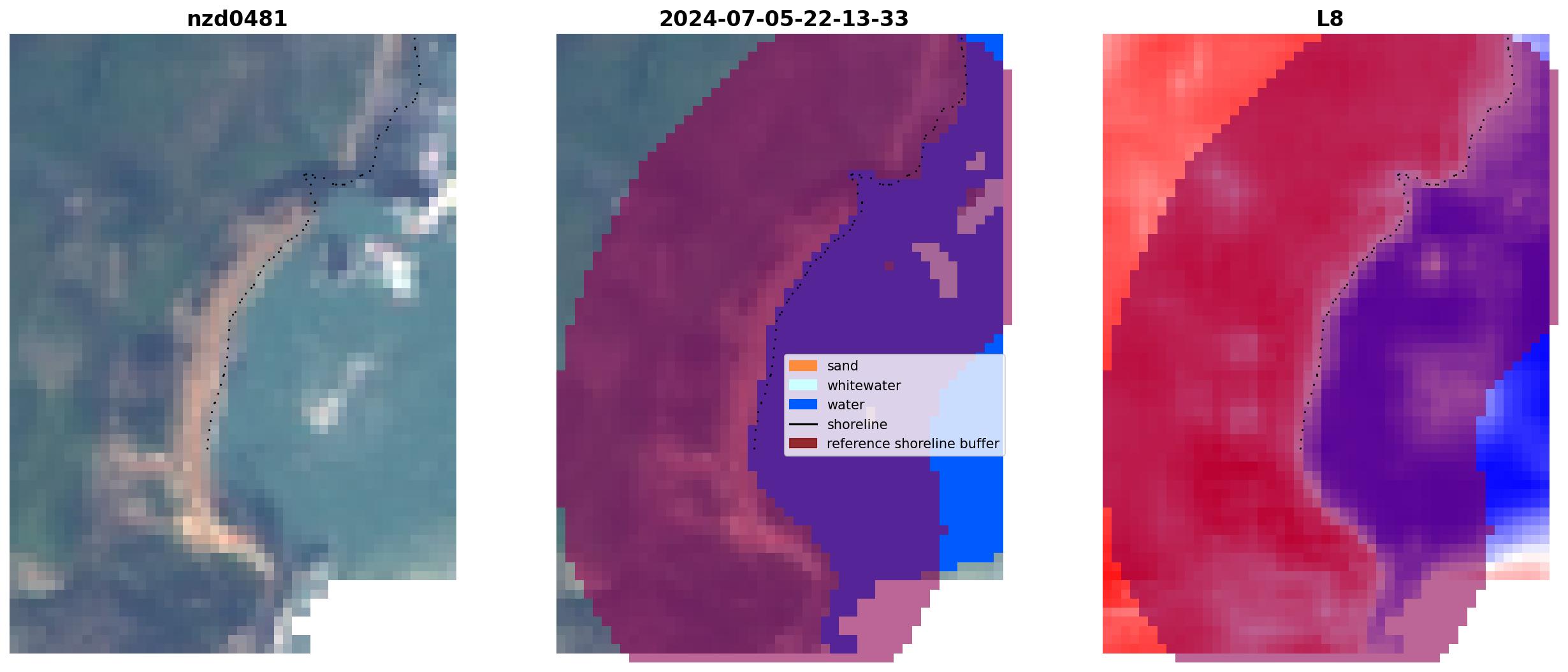 nzd0481

2024-07-05-22-13-33

sand
whitewater
water
shoreline
reference shoreline buffer

L8